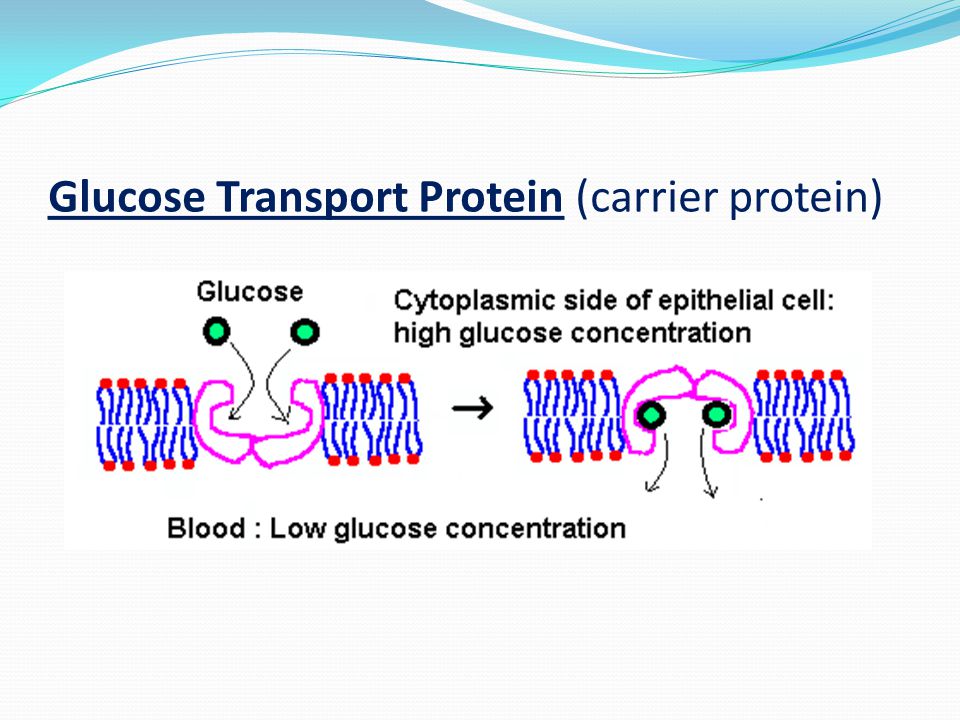 Glucose Transport Protein (carrier protein)

Glucose

Cytoplasmic side of epithelial cell: high glucose concentration

→

Blood : Low glucose concentration